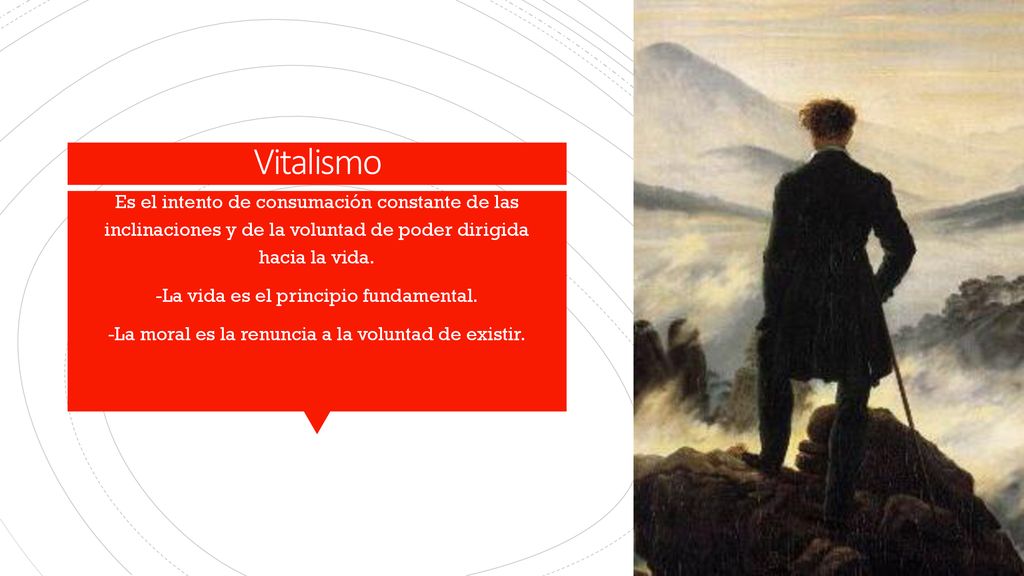 Vitalismo

Es el intento de consumación constante de las inclinaciones y de la voluntad de poder dirigida hacia la vida.

-La vida es el principio fundamental.

-La moral es la renuncia a la voluntad de existir.